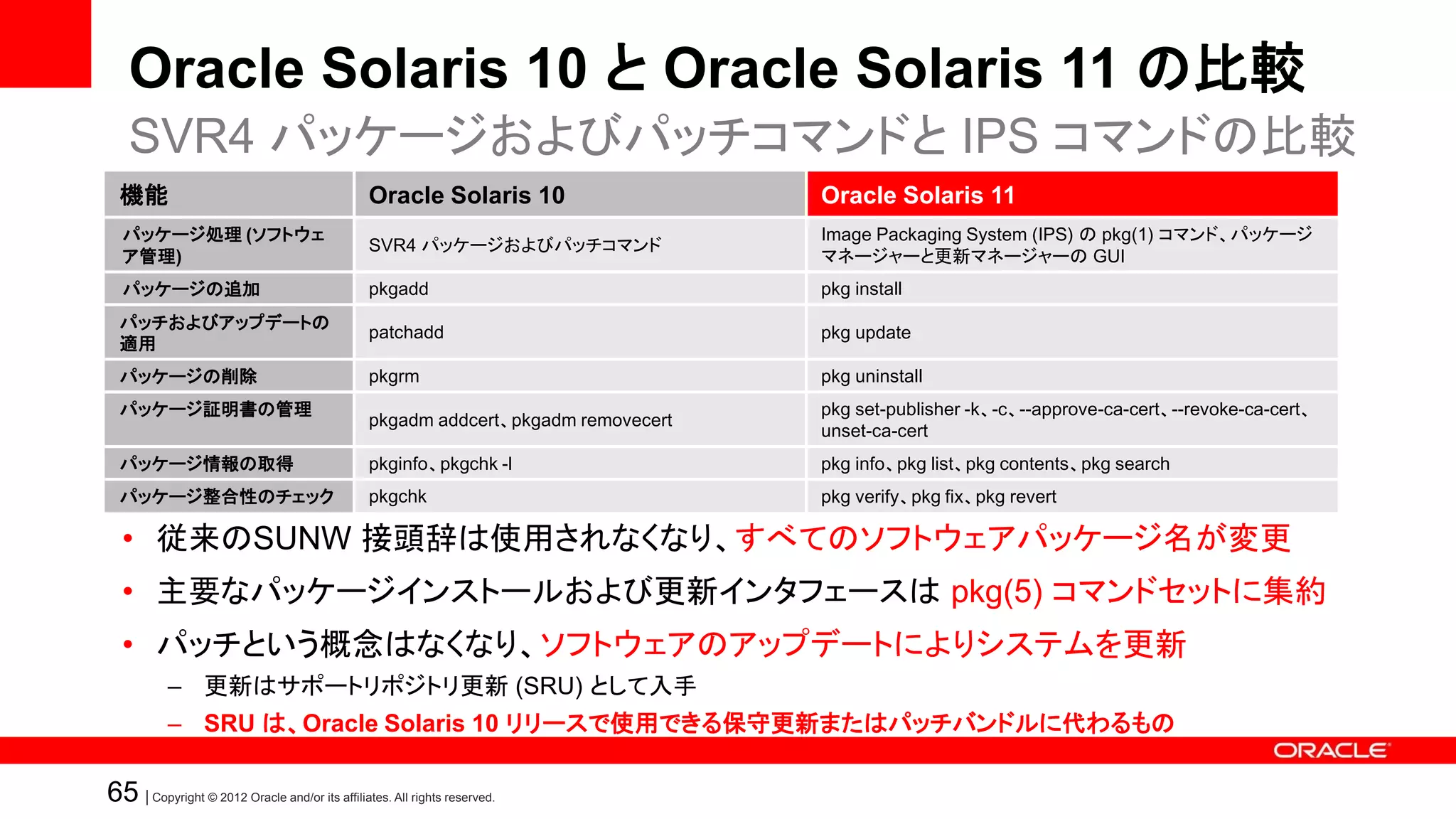 Oracle Solaris 10 と Oracle Solaris 11 の比較

SVR4 パッケージおよびパッチコマンドと IPS コマンドの比較

| 機能 | Oracle Solaris 10 | Oracle Solaris 11 |
|---|---|---|
| パッケージ処理 (ソフトウェア管理) | SVR4 パッケージおよびパッチコマンド | Image Packaging System (IPS) の pkg(1) コマンド、パッケージマネージャーと更新マネージャーの GUI |
| パッケージの追加 | pkgadd | pkg install |
| パッチおよびアップデートの適用 | patchadd | pkg update |
| パッケージの削除 | pkgrm | pkg uninstall |
| パッケージ証明書の管理 | pkgadm addcert、pkgadm removecert | pkg set-publisher -k、-c、--approve-ca-cert、--revoke-ca-cert、unset-ca-cert |
| パッケージ情報の取得 | pkginfo、pkgchk -l | pkg info、pkg list、pkg contents、pkg search |
| パッケージ整合性のチェック | pkgchk | pkg verify、pkg fix、pkg revert |

• 従来のSUNW 接頭辞は使用されなくなり、すべてのソフトウェアパッケージ名が変更

• 主要なパッケージインストールおよび更新インタフェースは pkg(5) コマンドセットに集約

• パッチという概念はなくなり、ソフトウェアのアップデートによりシステムを更新

– 更新はサポートリポジトリ更新 (SRU) として入手

– SRU は、Oracle Solaris 10 リリースで使用できる保守更新またはパッチバンドルに代わるもの

ORACLE

65 | Copyright © 2012 Oracle and/or its affiliates. All rights reserved.